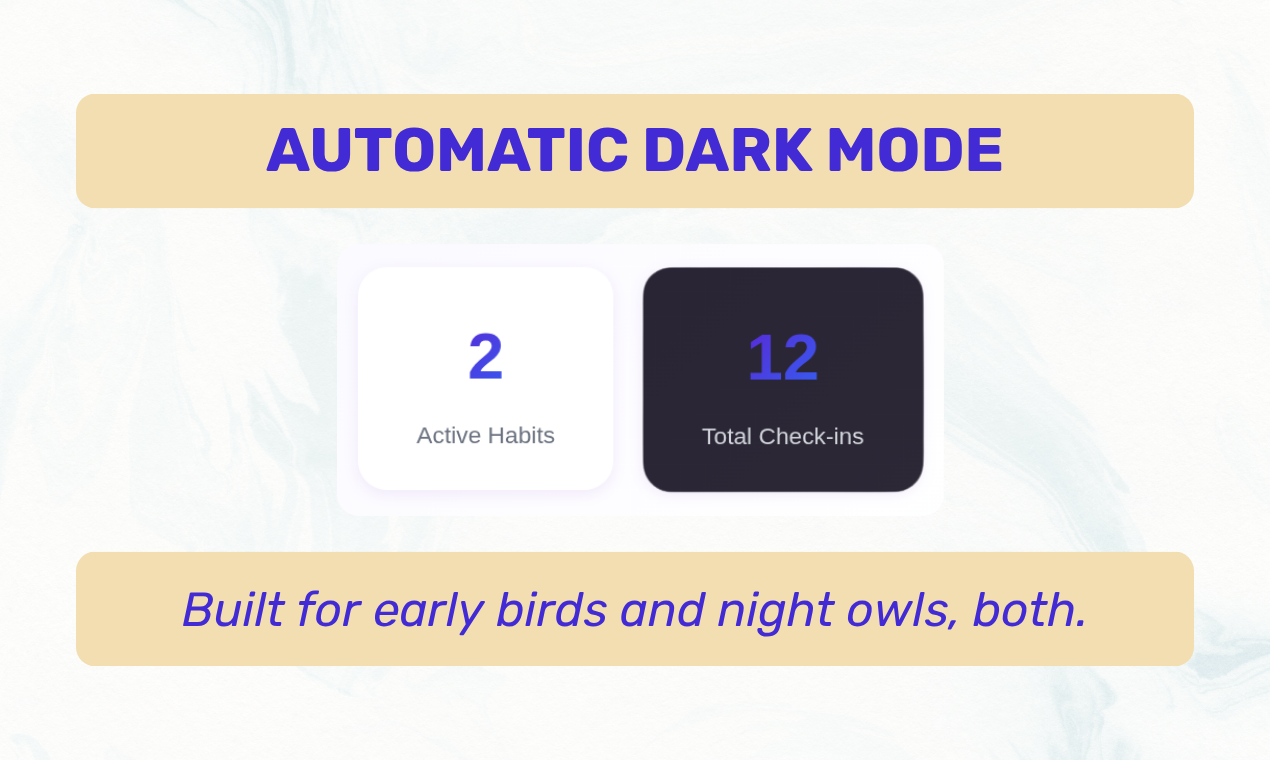 AUTOMATIC DARK MODE

2

Active Habits

12

Total Check-ins

Built for early birds and night owls, both.